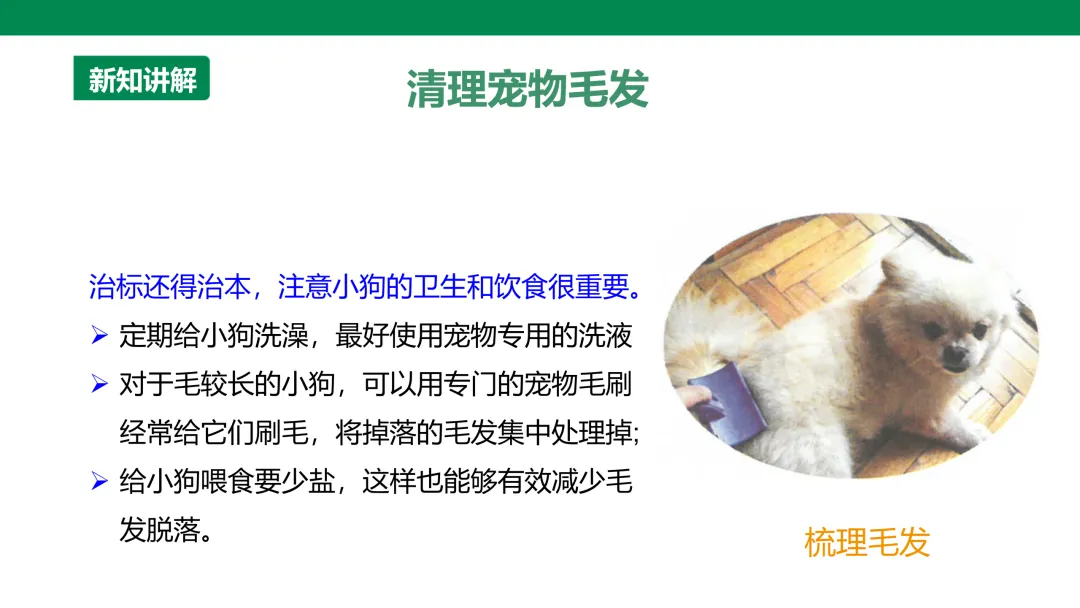 新知讲解

清理宠物毛发

治标还得治本，注意小狗的卫生和饮食很重要。

➢ 定期给小狗洗澡，最好使用宠物专用的洗液

➢ 对于毛较长的小狗，可以用专门的宠物毛刷经常给它们刷毛，将掉落的毛发集中处理掉;

➢ 给小狗喂食要少盐，这样也能够有效减少毛发脱落。

梳理毛发